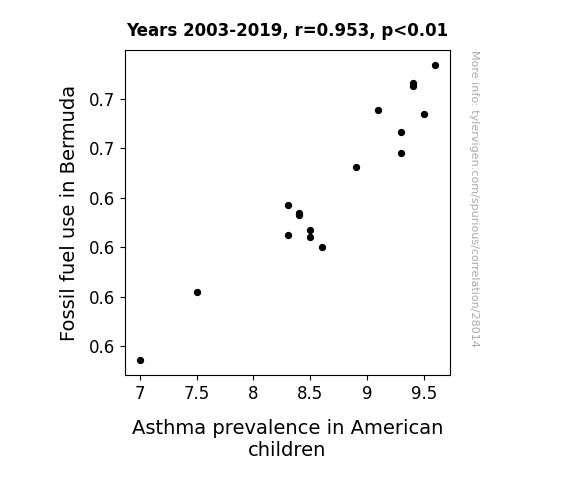 Years 2003-2019, r=0.953, p<0.01

Fossil fuel use in Bermuda

0.7
0.7
0.6
0.6
0.6
0.6

7
7.5
8
8.5
9
9.5

Asthma prevalence in American children

More info: tylervigen.com/spurious/correlation/28014